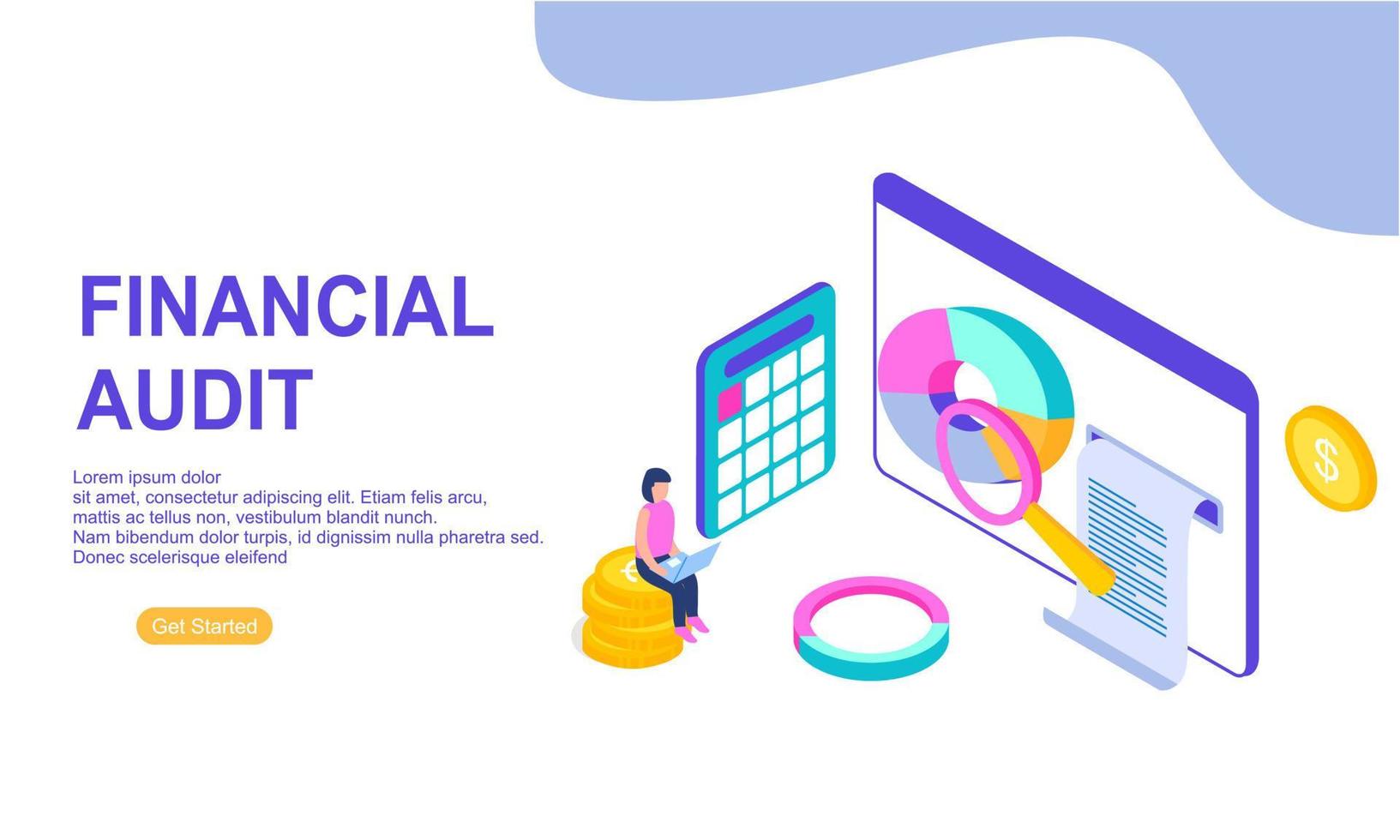 FINANCIAL AUDIT

Lorem ipsum dolor sit amet, consectetur adipiscing elit. Etiam felis arcu, mattis ac tellus non, vestibulum blandit nunch. Nam bibendum dolor turpis, id dignissim nulla pharetra sed. Donec scelerisque eleifend

Get Started

$